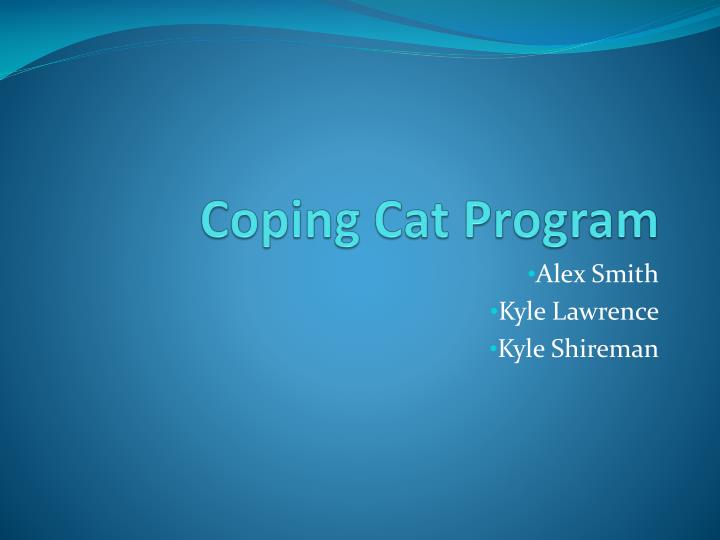 Coping Cat Program

•Alex Smith
•Kyle Lawrence
•Kyle Shireman